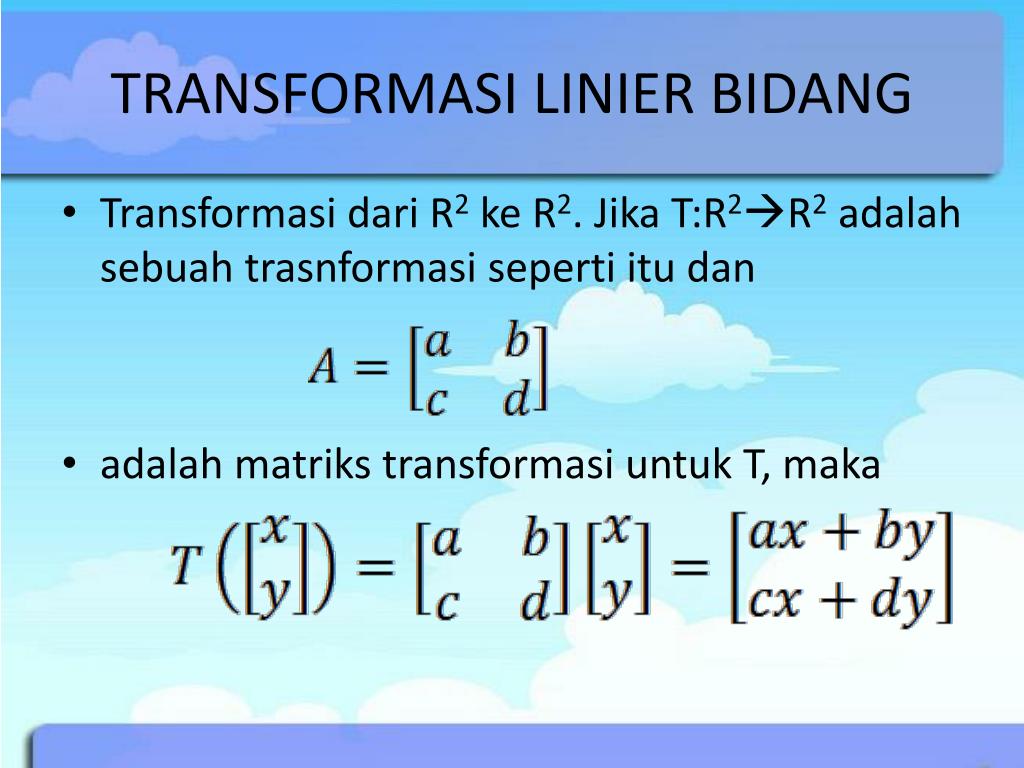 TRANSFORMASI LINIER BIDANG

• Transformasi dari $R^2$ ke $R^2$. Jika $T:R^2 \rightarrow R^2$ adalah sebuah trasnformasi seperti itu dan

$A = \begin{bmatrix} a & b \\ c & d \end{bmatrix}$

• adalah matriks transformasi untuk T, maka

$T\left(\begin{bmatrix} x \\ y \end{bmatrix}\right) = \begin{bmatrix} a & b \\ c & d \end{bmatrix}\begin{bmatrix} x \\ y \end{bmatrix} = \begin{bmatrix} ax + by \\ cx + dy \end{bmatrix}$